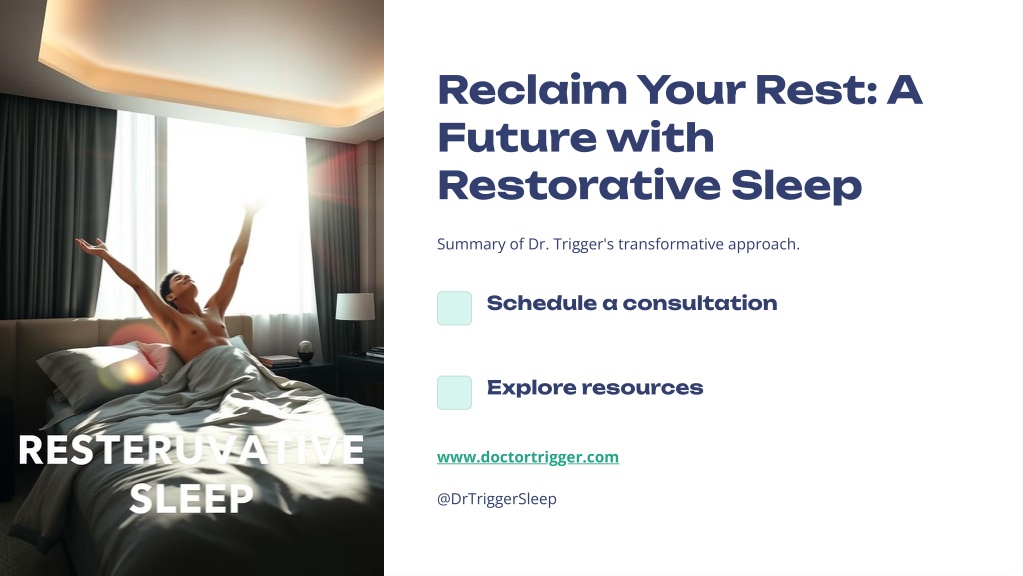 RESTERUVATIVE SLEEP

Reclaim Your Rest: A Future with Restorative Sleep

Summary of Dr. Trigger's transformative approach.

Schedule a consultation

Explore resources

www.doctortrigger.com

@DrTriggerSleep